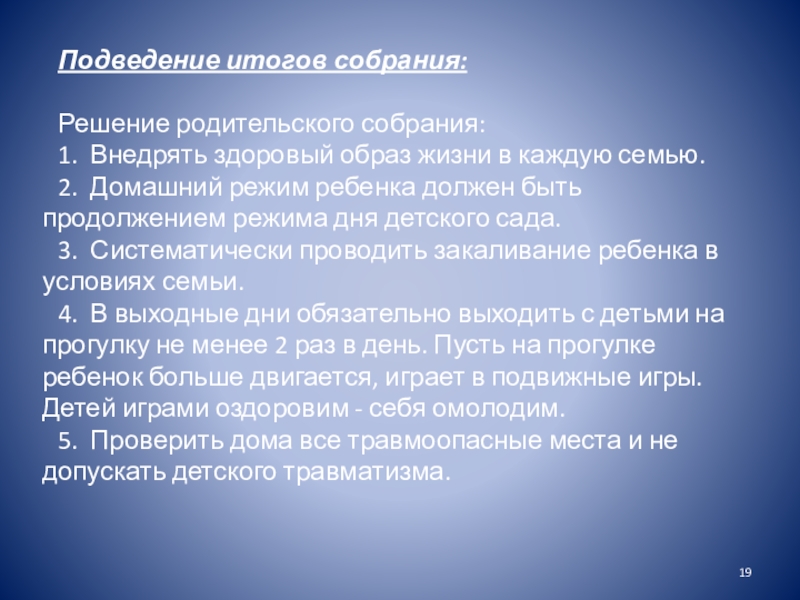 Подведение итогов собрания:

Решение родительского собрания:
1. Внедрять здоровый образ жизни в каждую семью.
2. Домашний режим ребенка должен быть продолжением режима дня детского сада.
3. Систематически проводить закаливание ребенка в условиях семьи.
4. В выходные дни обязательно выходить с детьми на прогулку не менее 2 раз в день. Пусть на прогулке ребенок больше двигается, играет в подвижные игры. Детей играми оздоровим - себя омолодим.
5. Проверить дома все травмоопасные места и не допускать детского травматизма.

19